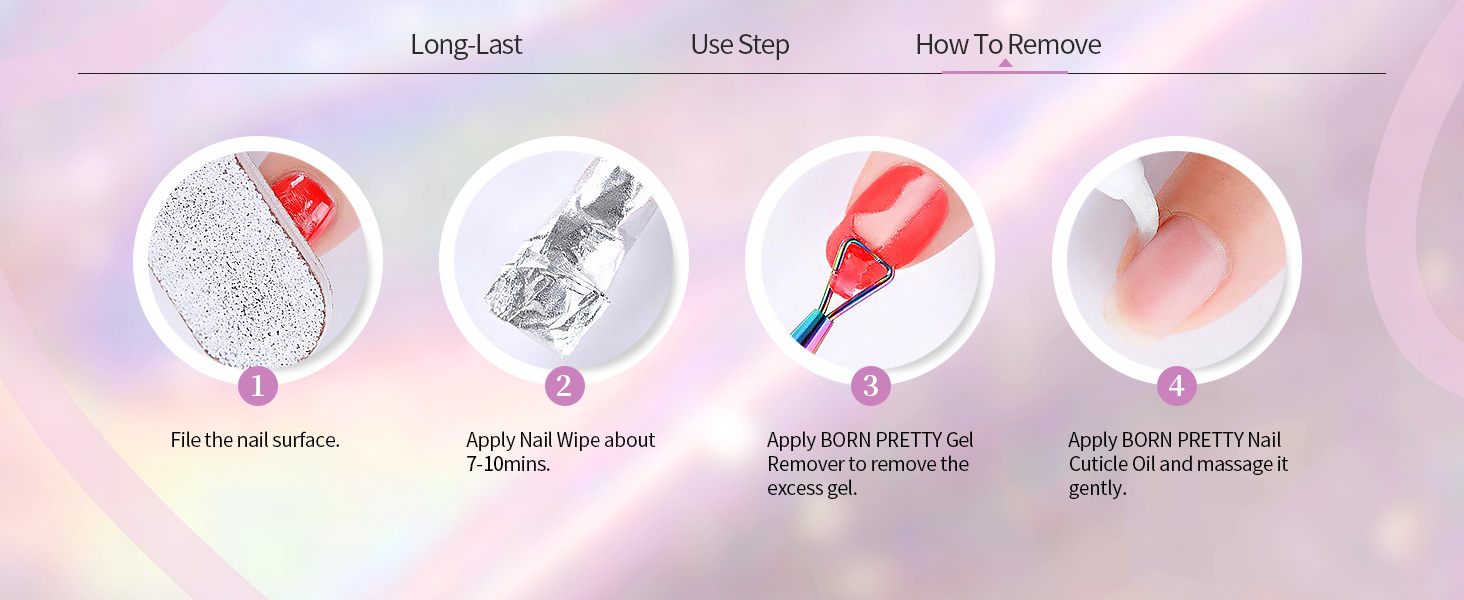 Long-Last Use Step How To Remove

1

File the nail surface.

2

Apply Nail Wipe about 7-10mins.

3

Apply BORN PRETTY Gel Remover to remove the excess gel.

4

Apply BORN PRETTY Nail Cuticle Oil and massage it gently.